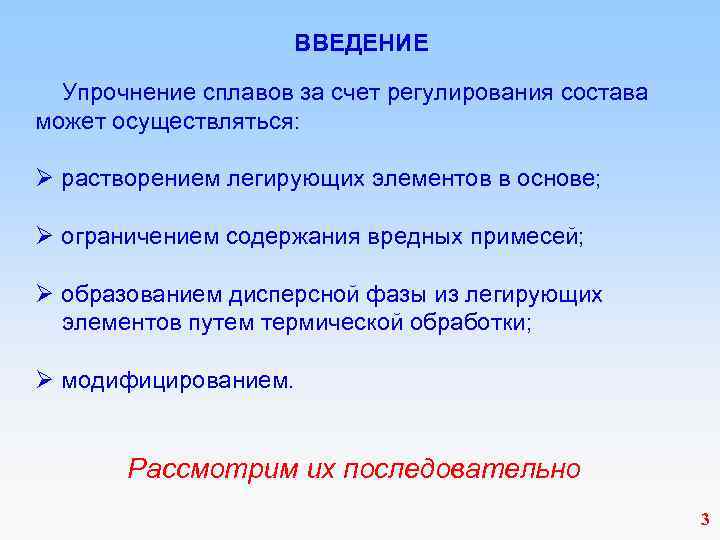 ВВЕДЕНИЕ

Упрочнение сплавов за счет регулирования состава может осуществляться:

➢ растворением легирующих элементов в основе;

➢ ограничением содержания вредных примесей;

➢ образованием дисперсной фазы из легирующих элементов путем термической обработки;

➢ модифицированием.

Рассмотрим их последовательно

3